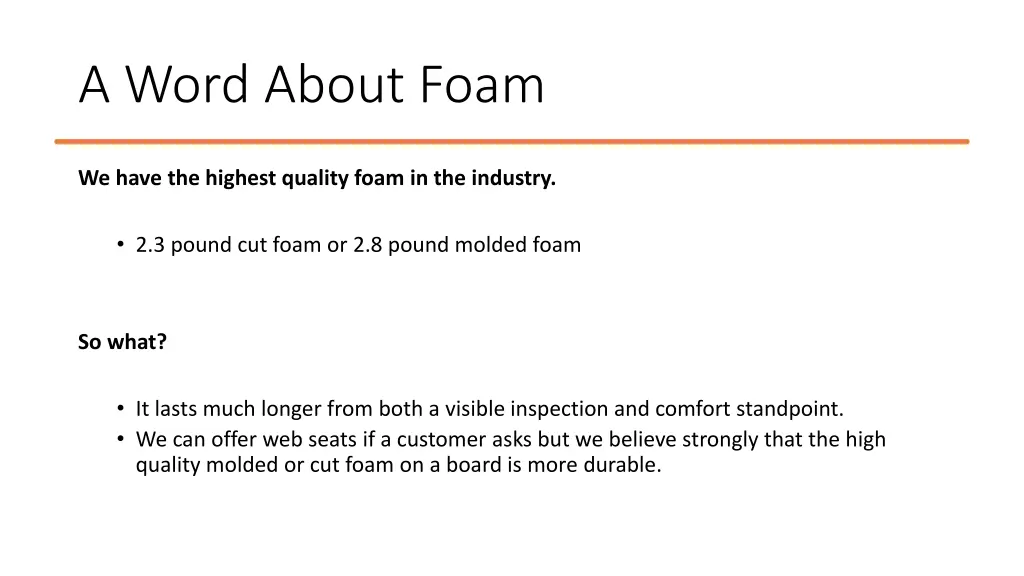 A Word About Foam

We have the highest quality foam in the industry.

• 2.3 pound cut foam or 2.8 pound molded foam

So what?

• It lasts much longer from both a visible inspection and comfort standpoint.
• We can offer web seats if a customer asks but we believe strongly that the high quality molded or cut foam on a board is more durable.